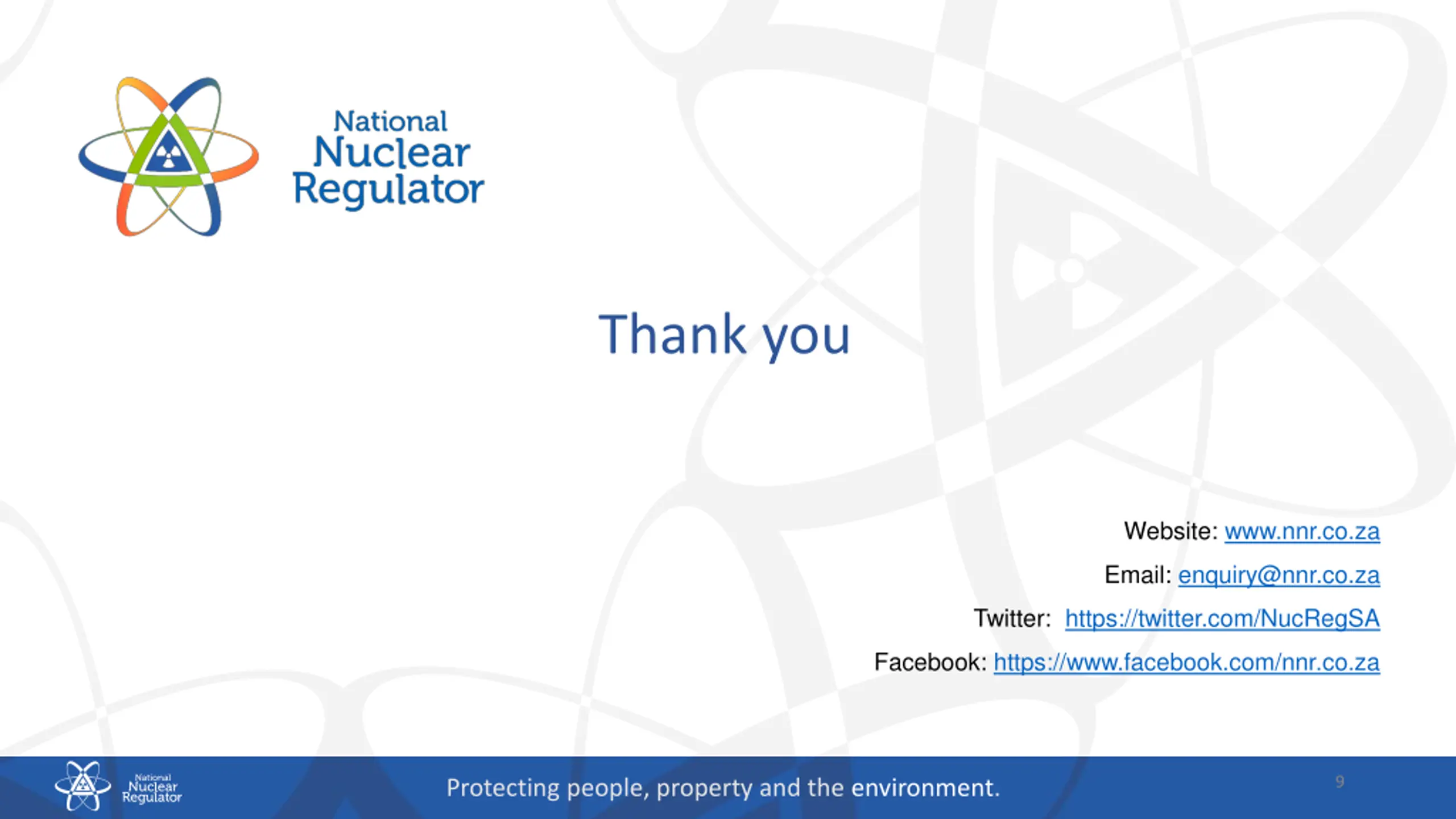 National Nuclear Regulator

Thank you

Website: www.nnr.co.za

Email: enquiry@nnr.co.za

Twitter: https://twitter.com/NucRegSA

Facebook: https://www.facebook.com/nnr.co.za

National Nuclear Regulator

Protecting people, property and the environment.

9